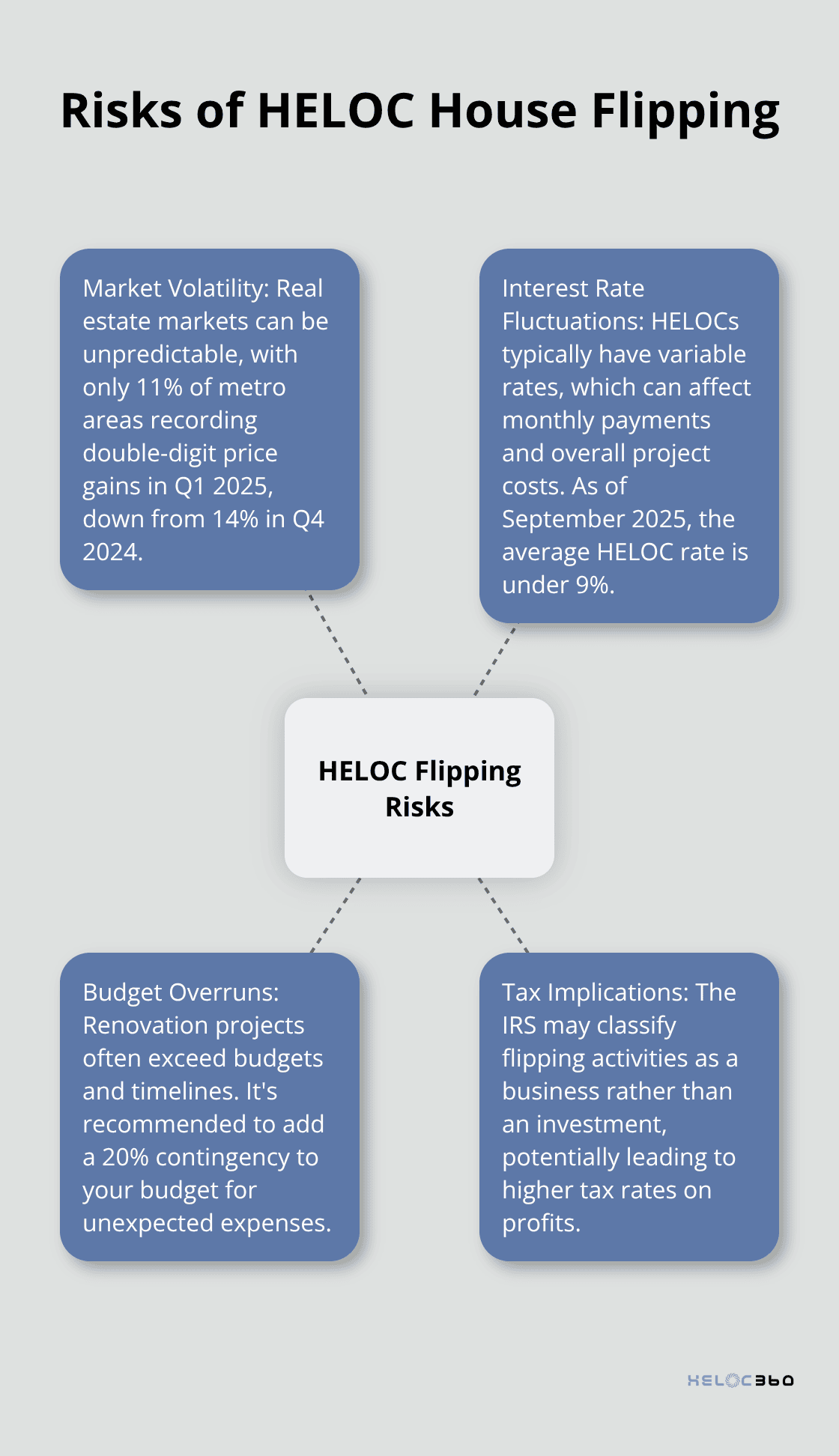 Risks of HELOC House Flipping

Market Volatility: Real estate markets can be unpredictable, with only 11% of metro areas recording double-digit price gains in Q1 2025, down from 14% in Q4 2024.

Interest Rate Fluctuations: HELOCs typically have variable rates, which can affect monthly payments and overall project costs. As of September 2025, the average HELOC rate is under 9%.

HELOC Flipping Risks

Budget Overruns: Renovation projects often exceed budgets and timelines. It's recommended to add a 20% contingency to your budget for unexpected expenses.

Tax Implications: The IRS may classify flipping activities as a business rather than an investment, potentially leading to higher tax rates on profits.

HELOC360